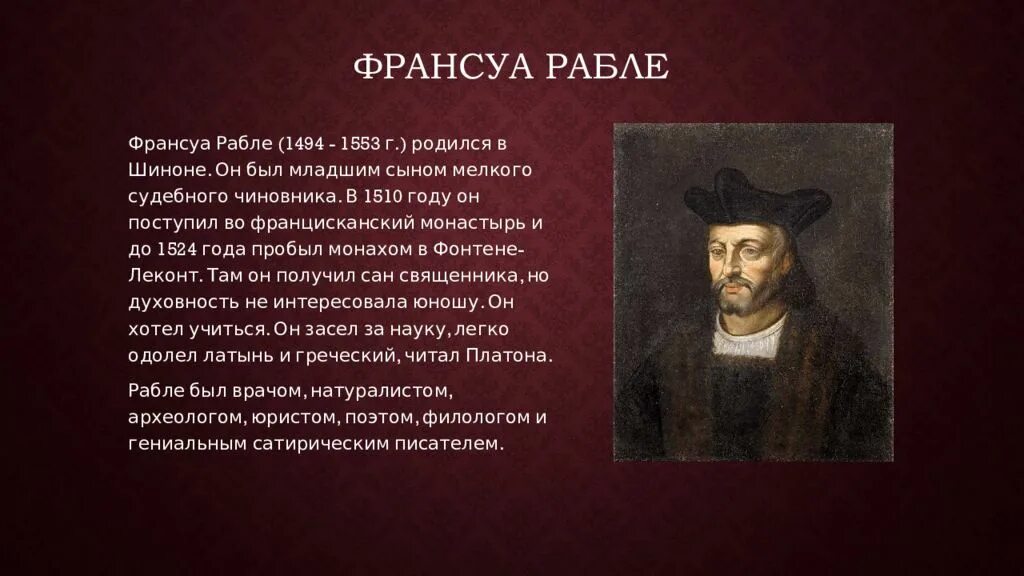 ФРАНСУА РАБЛЕ

Франсуа Рабле (1494 - 1553 г.) родился в Шиноне. Он был младшим сыном мелкого судебного чиновника. В 1510 году он поступил во францисканский монастырь и до 1524 года пробыл монахом в Фонтене-Леконт. Там он получил сан священника, но духовность не интересовала юношу. Он хотел учиться. Он засел за науку, легко одолел латынь и греческий, читал Платона.

Рабле был врачом, натуралистом, археологом, юристом, поэтом, филологом и гениальным сатирическим писателем.